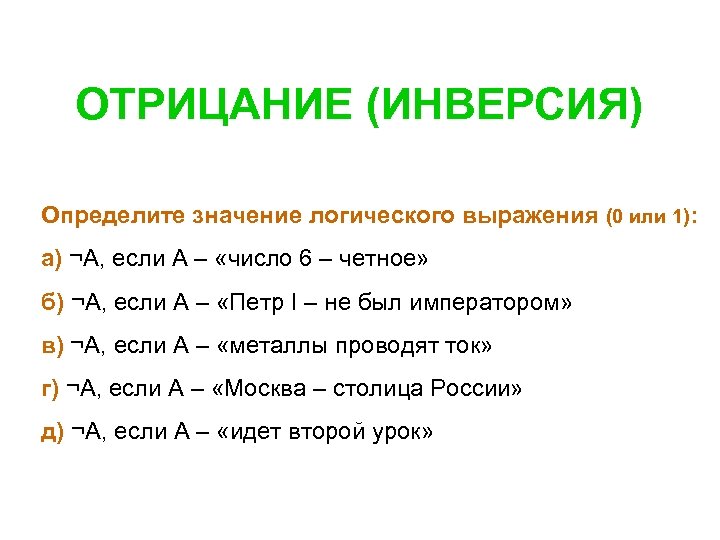 ОТРИЦАНИЕ (ИНВЕРСИЯ)

Определите значение логического выражения (0 или 1):

а) ¬А, если А – «число 6 – четное»

б) ¬А, если А – «Петр I – не был императором»

в) ¬А, если А – «металлы проводят ток»

г) ¬А, если А – «Москва – столица России»

д) ¬А, если А – «идет второй урок»